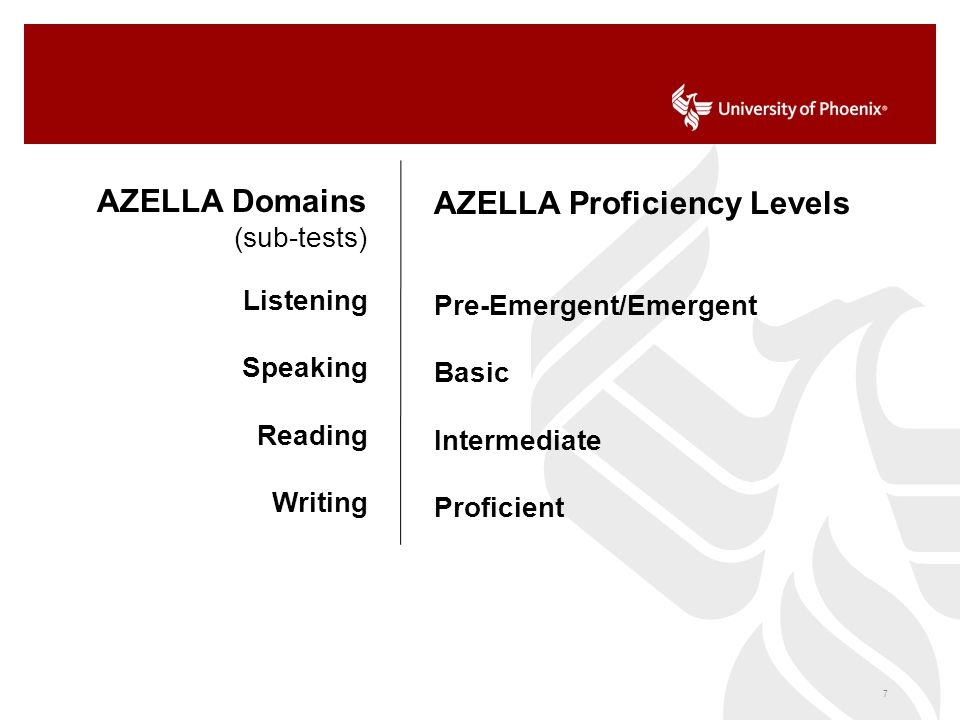 University of Phoenix®

AZELLA Domains
(sub-tests)

Listening

Speaking

Reading

Writing

AZELLA Proficiency Levels

Pre-Emergent/Emergent

Basic

Intermediate

Proficient

7